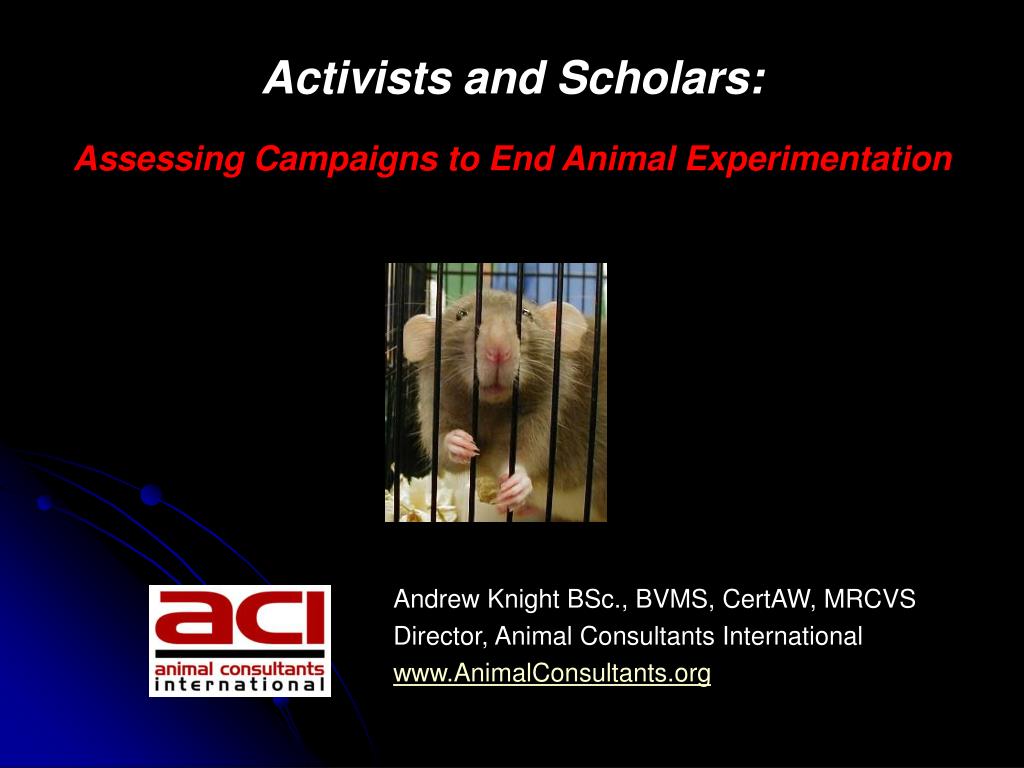 Activists and Scholars:

Assessing Campaigns to End Animal Experimentation

aci
animal consultants
international

Andrew Knight BSc., BVMS, CertAW, MRCVS
Director, Animal Consultants International
www.AnimalConsultants.org